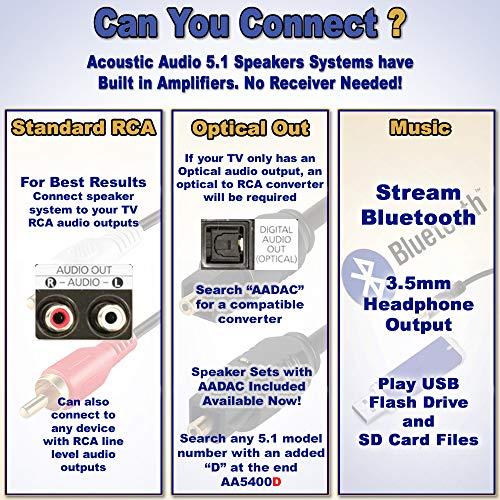 Can You Connect ?

Acoustic Audio 5.1 Speakers Systems have Built in Amplifiers. No Receiver Needed!

Standard RCA

For Best Results
Connect speaker system to your TV RCA audio outputs

AUDIO OUT
R – AUDIO – L

Can also connect to any device with RCA line level audio outputs

Optical Out

If your TV only has an Optical audio output, an optical to RCA converter will be required

DIGITAL AUDIO OUT (OPTICAL)

Search "AADAC" for a compatible converter

Speaker Sets with AADAC Included Available Now!

Search any 5.1 model number with an added "D" at the end AA5400D

Music

Stream Bluetooth

Bluetooth™

3.5mm Headphone Output

Play USB Flash Drive and SD Card Files